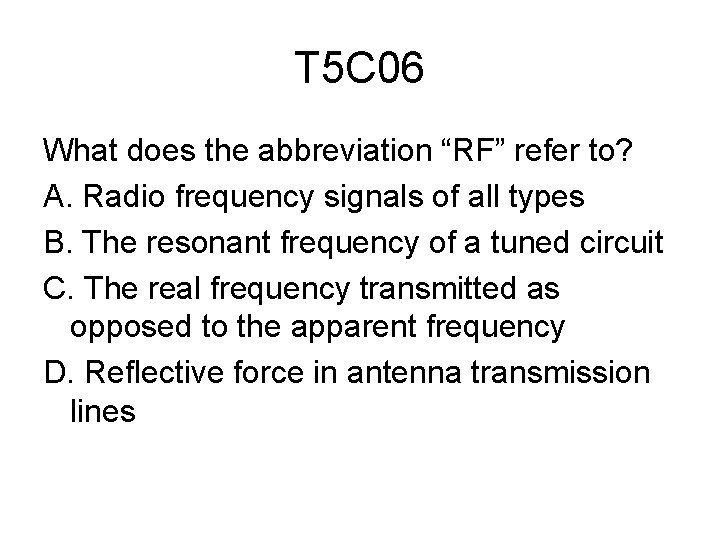 T5C06

What does the abbreviation "RF" refer to?

A. Radio frequency signals of all types

B. The resonant frequency of a tuned circuit

C. The real frequency transmitted as opposed to the apparent frequency

D. Reflective force in antenna transmission lines